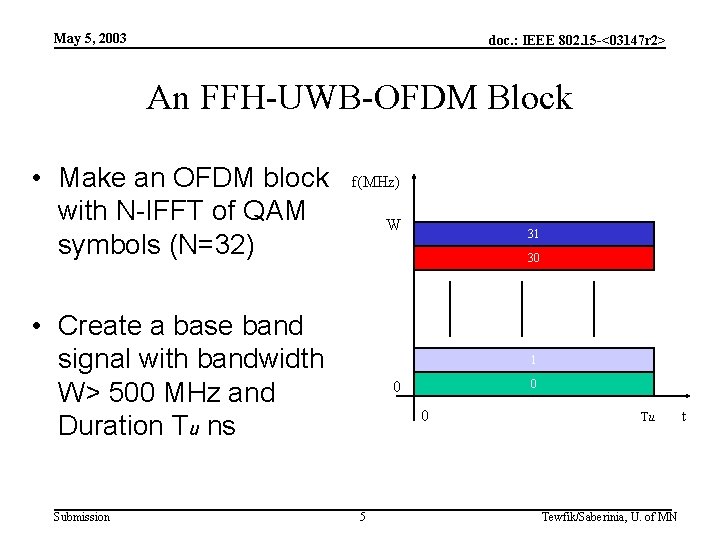 May 5, 2003

doc.: IEEE 802.15-<03147r2>

An FFH-UWB-OFDM Block

• Make an OFDM block with N-IFFT of QAM symbols (N=32)

• Create a base band signal with bandwidth W> 500 MHz and Duration $T_u$ ns

f(MHz)

W

31

30

1

0

0

0

$T_u$

t

Submission

5

Tewfik/Saberinia, U. of MN